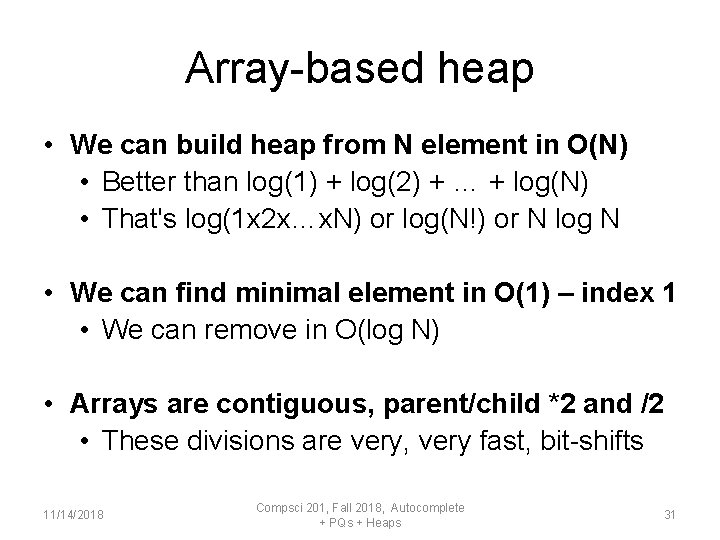 Array-based heap

• We can build heap from N element in O(N)
• Better than log(1) + log(2) + ... + log(N)
• That's log(1x2x...xN) or log(N!) or N log N

• We can find minimal element in O(1) – index 1
• We can remove in O(log N)

• Arrays are contiguous, parent/child *2 and /2
• These divisions are very, very fast, bit-shifts

11/14/2018

Compsci 201, Fall 2018, Autocomplete + PQs + Heaps

31